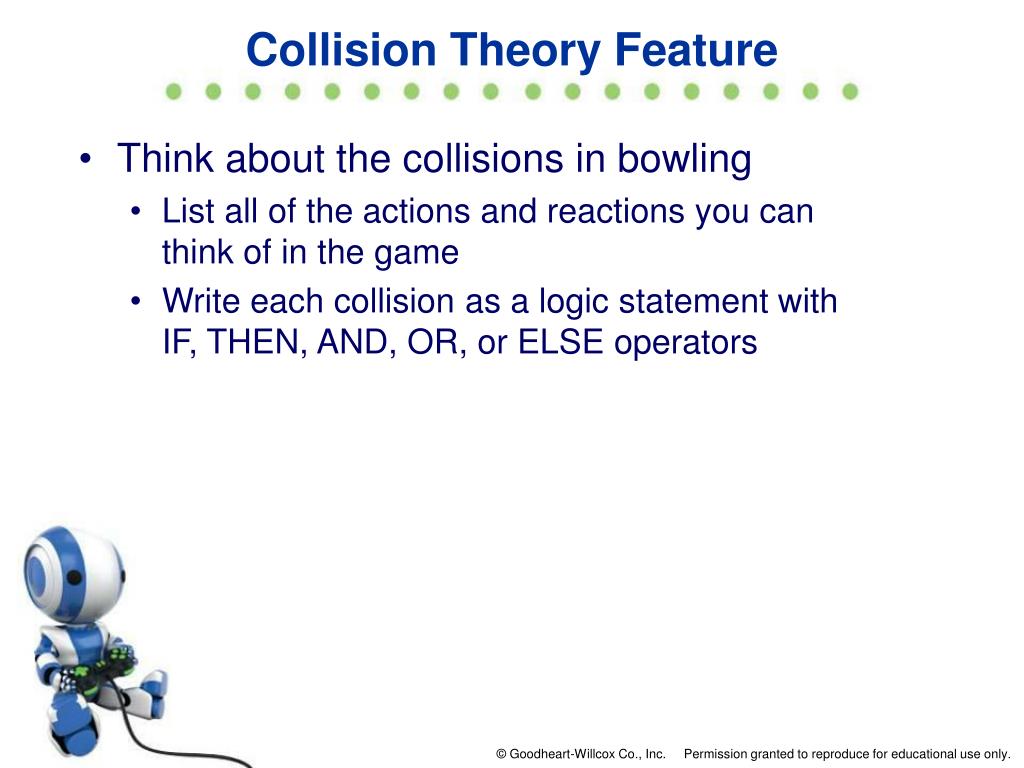 Collision Theory Feature

• Think about the collisions in bowling
  • List all of the actions and reactions you can think of in the game
  • Write each collision as a logic statement with IF, THEN, AND, OR, or ELSE operators

© Goodheart-Willcox Co., Inc. Permission granted to reproduce for educational use only.